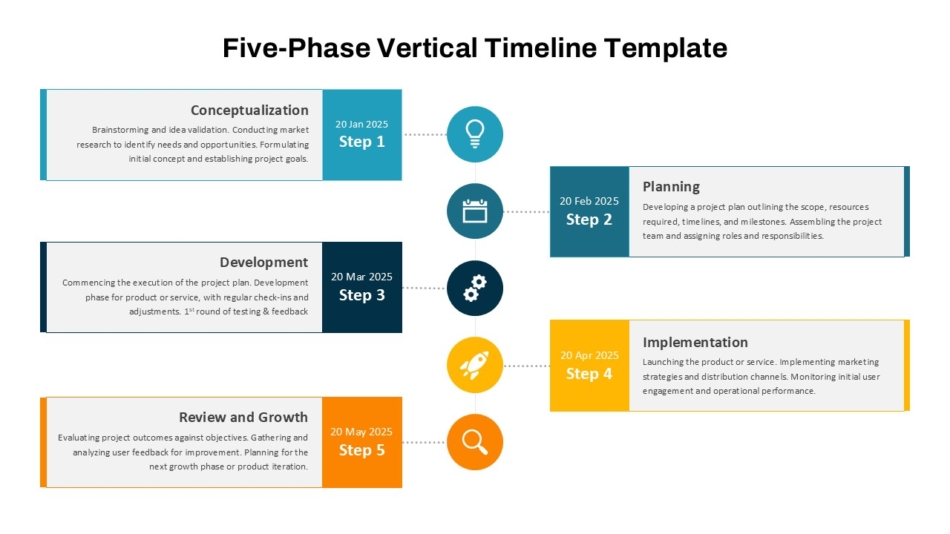 Five-Phase Vertical Timeline Template

Conceptualization

Brainstorming and idea validation. Conducting market research to identify needs and opportunities. Formulating initial concept and establishing project goals.

20 Jan 2025
Step 1

20 Feb 2025
Step 2

Planning

Developing a project plan outlining the scope, resources required, timelines, and milestones. Assembling the project team and assigning roles and responsibilities.

Development

Commencing the execution of the project plan. Development phase for product or service, with regular check-ins and adjustments. $1^{st}$ round of testing & feedback

20 Mar 2025
Step 3

20 Apr 2025
Step 4

Implementation

Launching the product or service. Implementing marketing strategies and distribution channels. Monitoring initial user engagement and operational performance.

Review and Growth

Evaluating project outcomes against objectives. Gathering and analyzing user feedback for improvement. Planning for the next growth phase or product iteration.

20 May 2025
Step 5